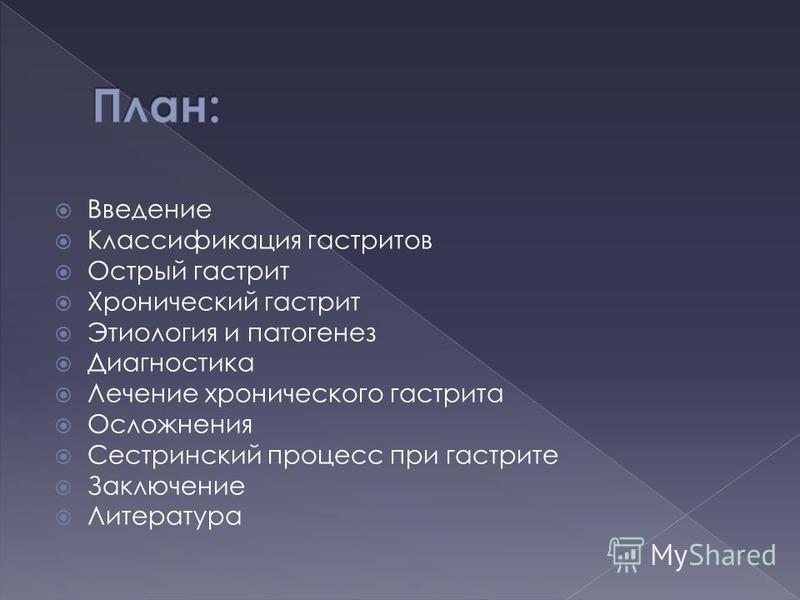 План:

Введение
Классификация гастритов
Острый гастрит
Хронический гастрит
Этиология и патогенез
Диагностика
Лечение хронического гастрита
Осложнения
Сестринский процесс при гастрите
Заключение
Литература

MyShared